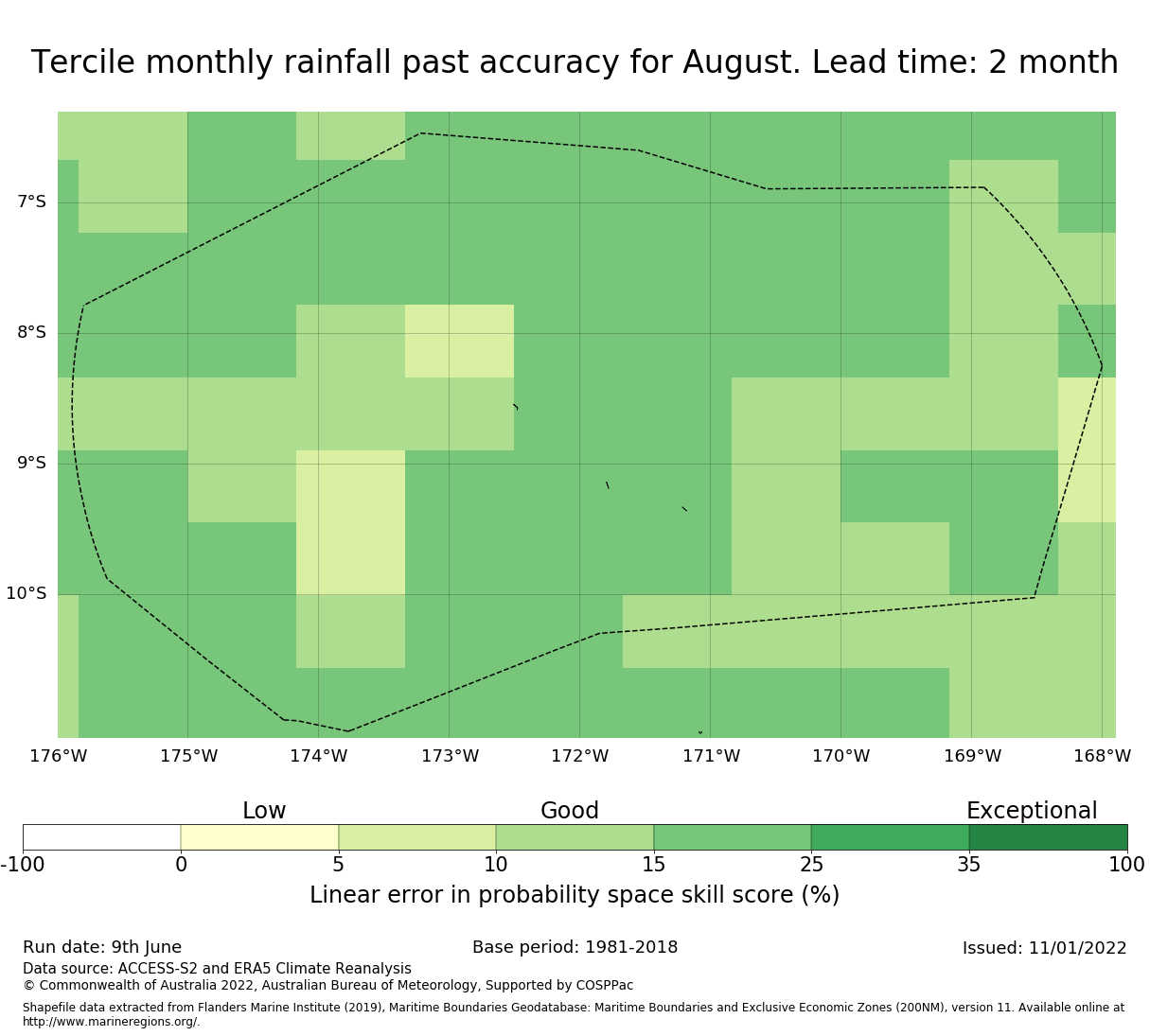 Tercile monthly rainfall past accuracy for August. Lead time: 2 month

7°S
8°S
9°S
10°S

176°W 175°W 174°W 173°W 172°W 171°W 170°W 169°W 168°W

Low Good Exceptional

-100 0 5 10 15 25 35 100

Linear error in probability space skill score (%)

Run date: 9th June
Base period: 1981-2018
Issued: 11/01/2022

Data source: ACCESS-S2 and ERA5 Climate Reanalysis
© Commonwealth of Australia 2022, Australian Bureau of Meteorology, Supported by COSPPac

Shapefile data extracted from Flanders Marine Institute (2019), Maritime Boundaries Geodatabase: Maritime Boundaries and Exclusive Economic Zones (200NM), version 11. Available online at http://www.marineregions.org/.